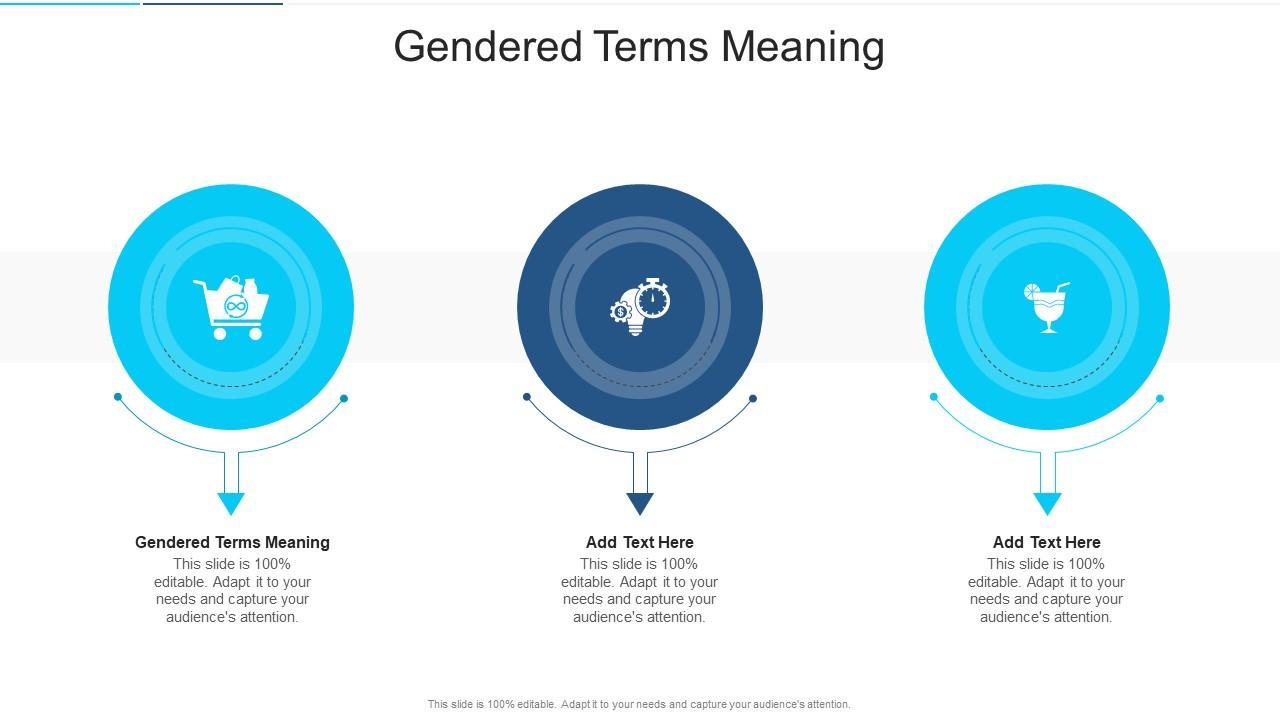 Gendered Terms Meaning

Gendered Terms Meaning
This slide is 100% editable. Adapt it to your needs and capture your audience's attention.

Add Text Here
This slide is 100% editable. Adapt it to your needs and capture your audience's attention.

Add Text Here
This slide is 100% editable. Adapt it to your needs and capture your audience's attention.

This slide is 100% editable. Adapt it to your needs and capture your audience's attention.